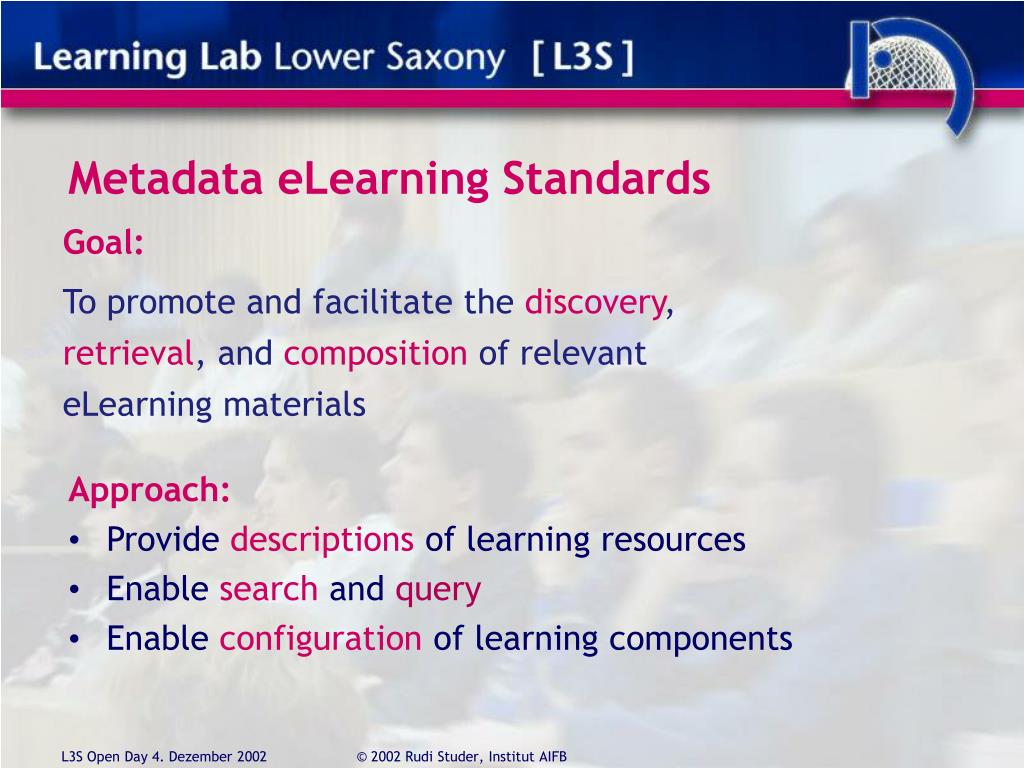 Learning Lab Lower Saxony [ L3S ]

Metadata eLearning Standards

Goal:

To promote and facilitate the discovery, retrieval, and composition of relevant eLearning materials

Approach:

• Provide descriptions of learning resources
• Enable search and query
• Enable configuration of learning components

L3S Open Day 4. Dezember 2002

© 2002 Rudi Studer, Institut AIFB